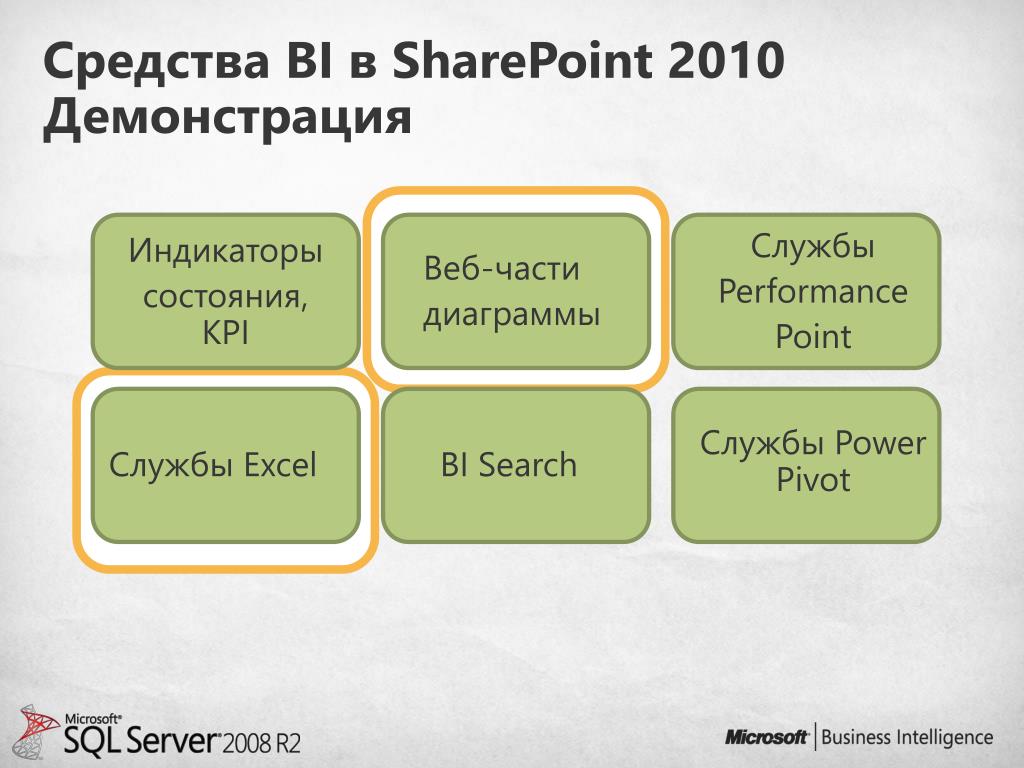 Средства BI в SharePoint 2010
Демонстрация

Индикаторы состояния, KPI

Веб-части диаграммы

Службы Performance Point

Службы Excel

BI Search

Службы Power Pivot

Microsoft® SQL Server® 2008 R2

Microsoft® | Business Intelligence